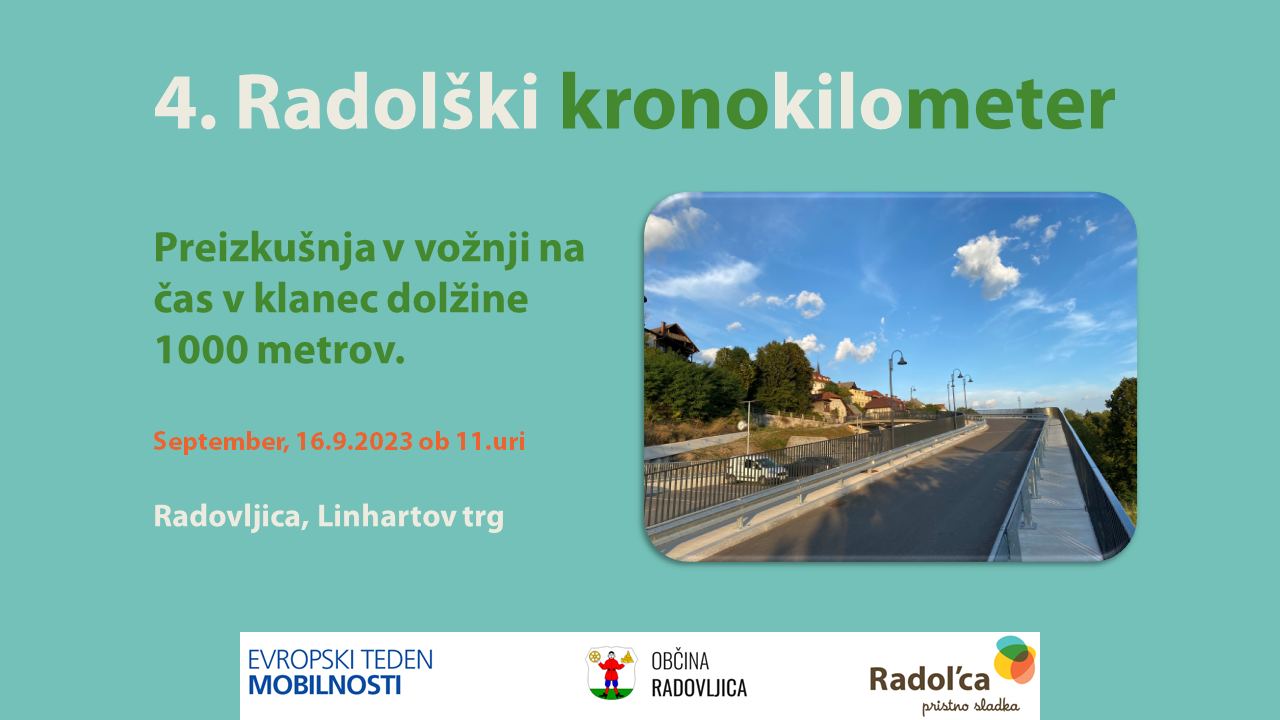 4. Radolški kronokilometer

Preizkušnja v vožnji na čas v klanec dolžine 1000 metrov.

September, 16.9.2023 ob 11.uri

Radovljica, Linhartov trg

EVROPSKI TEDEN MOBILNOSTI

OBČINA RADOVLJICA

Radol'ca pristno sladka